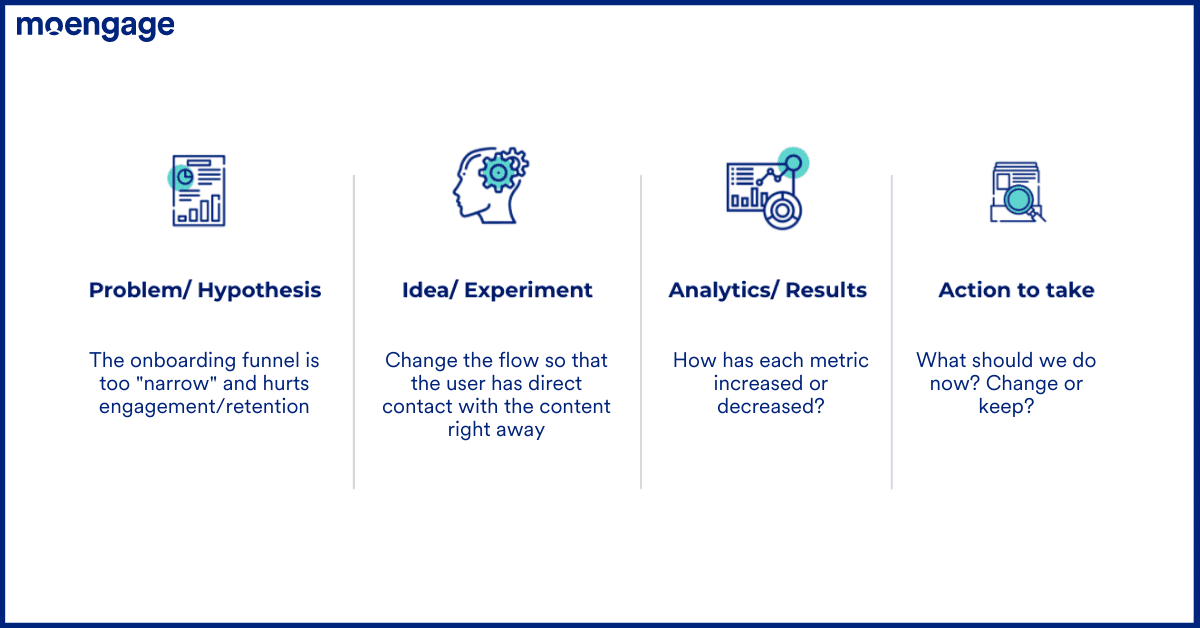 moengage

Problem/ Hypothesis

The onboarding funnel is too "narrow" and hurts engagement/retention

Idea/ Experiment

Change the flow so that the user has direct contact with the content right away

Analytics/ Results

How has each metric increased or decreased?

Action to take

What should we do now? Change or keep?